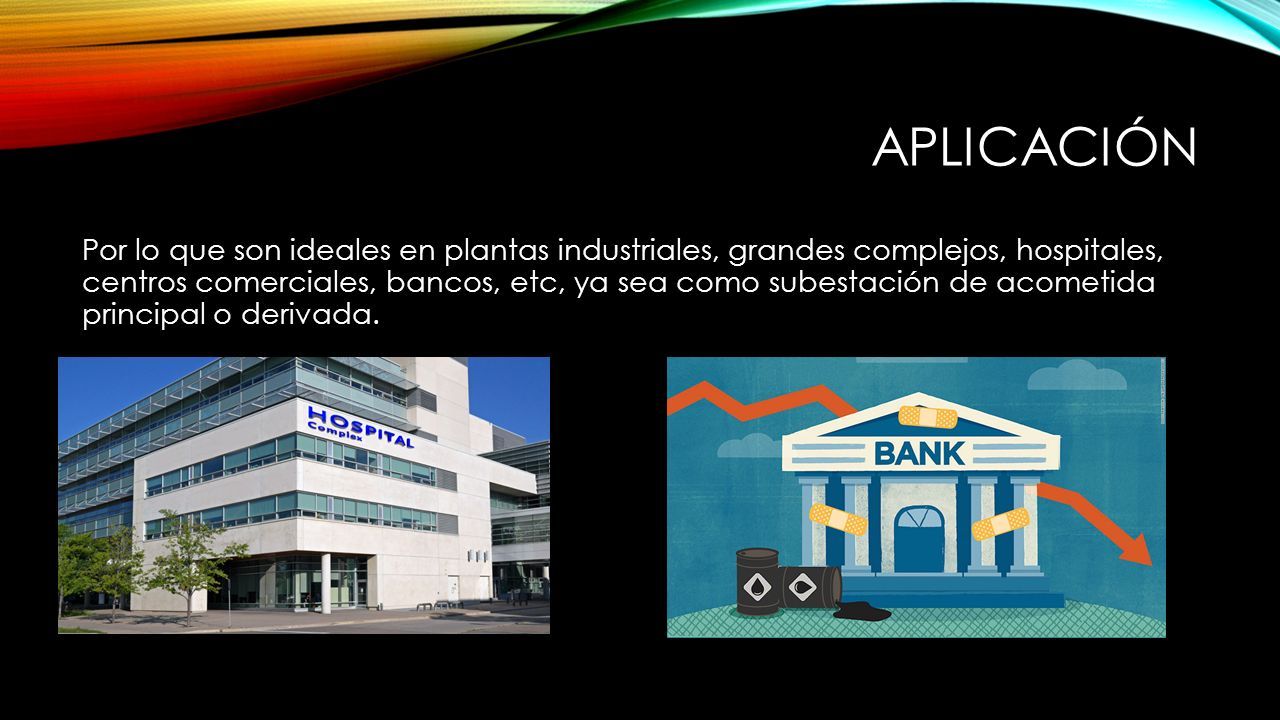 APLICACIÓN

Por lo que son ideales en plantas industriales, grandes complejos, hospitales, centros comerciales, bancos, etc, ya sea como subestación de acometida principal o derivada.

HOSPITAL
Complex

BANK